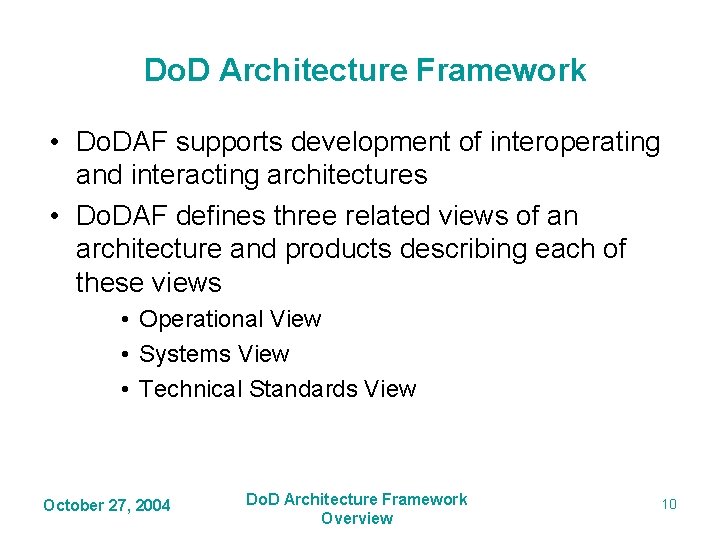 DoD Architecture Framework

• DoDAF supports development of interoperating and interacting architectures

• DoDAF defines three related views of an architecture and products describing each of these views

• Operational View
• Systems View
• Technical Standards View

October 27, 2004

DoD Architecture Framework Overview

10